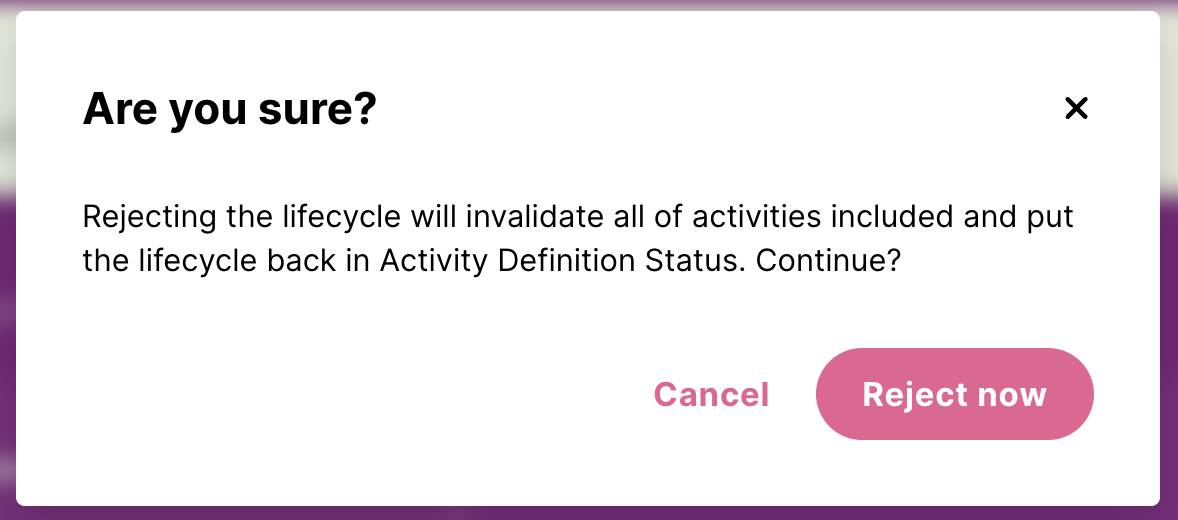 Are you sure?

×

Rejecting the lifecycle will invalidate all of activities included and put the lifecycle back in Activity Definition Status. Continue?

Cancel

Reject now